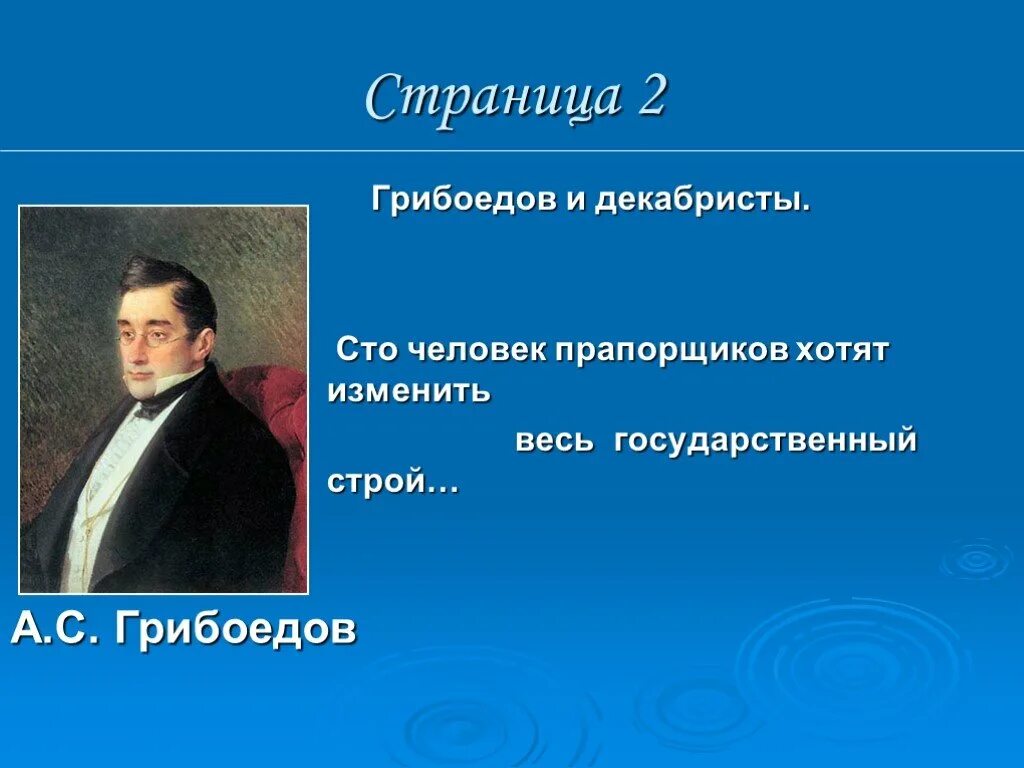 Страница 2

Грибоедов и декабристы.

Сто человек прапорщиков хотят изменить весь государственный строй…

А.С. Грибоедов